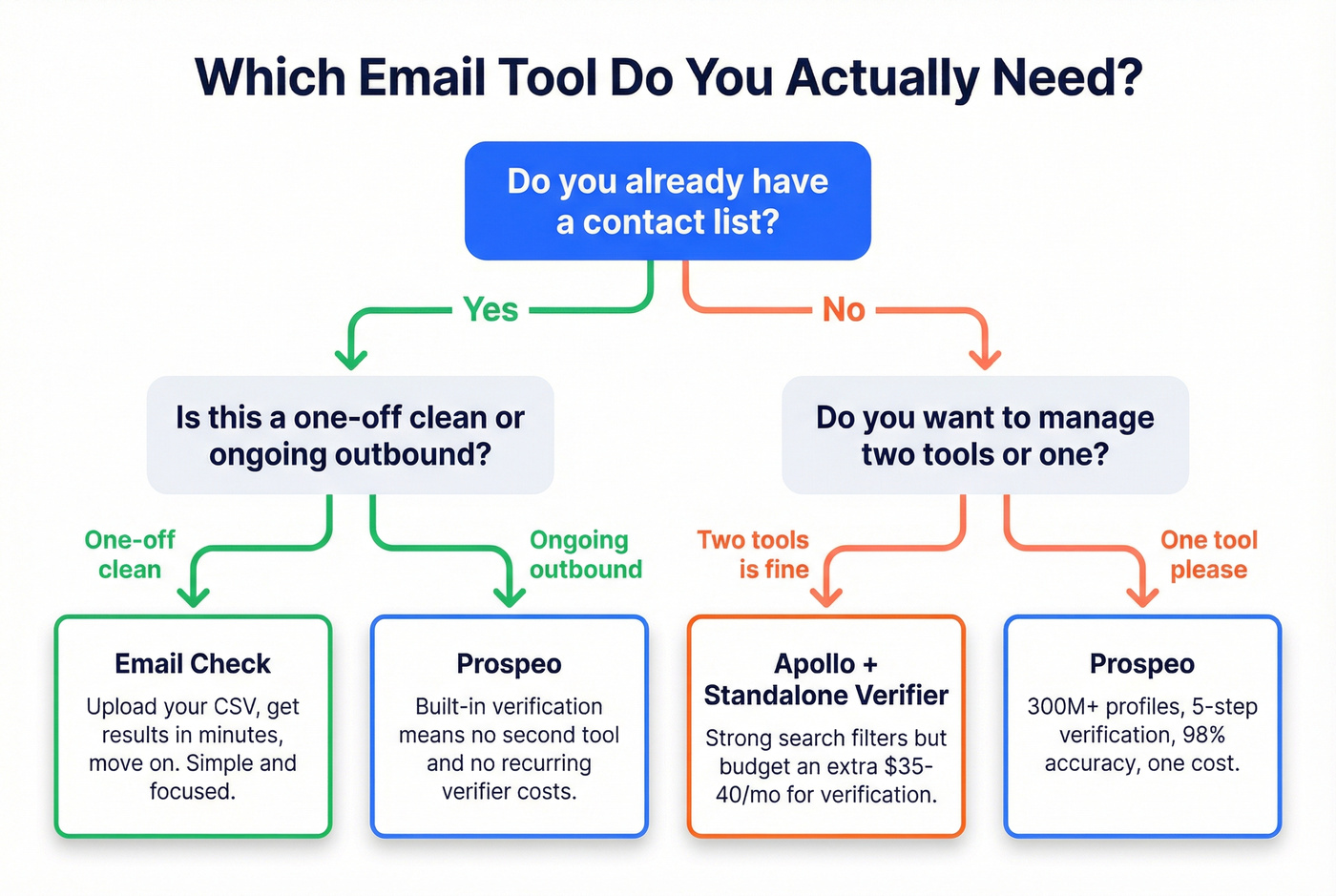 Which Email Tool Do You Actually Need?

Do you already have a contact list?

Yes

No

Is this a one-off clean or ongoing outbound?

Do you want to manage two tools or one?

One-off clean

Ongoing outbound

Two tools is fine

One tool please

Email Check

Upload your CSV, get results in minutes, move on. Simple and focused.

Prospeo

Built-in verification means no second tool and no recurring verifier costs.

Apollo + Standalone Verifier

Strong search filters but budget an extra $35-40/mo for verification.

Prospeo

300M+ profiles, 5-step verification, 98% accuracy, one cost.